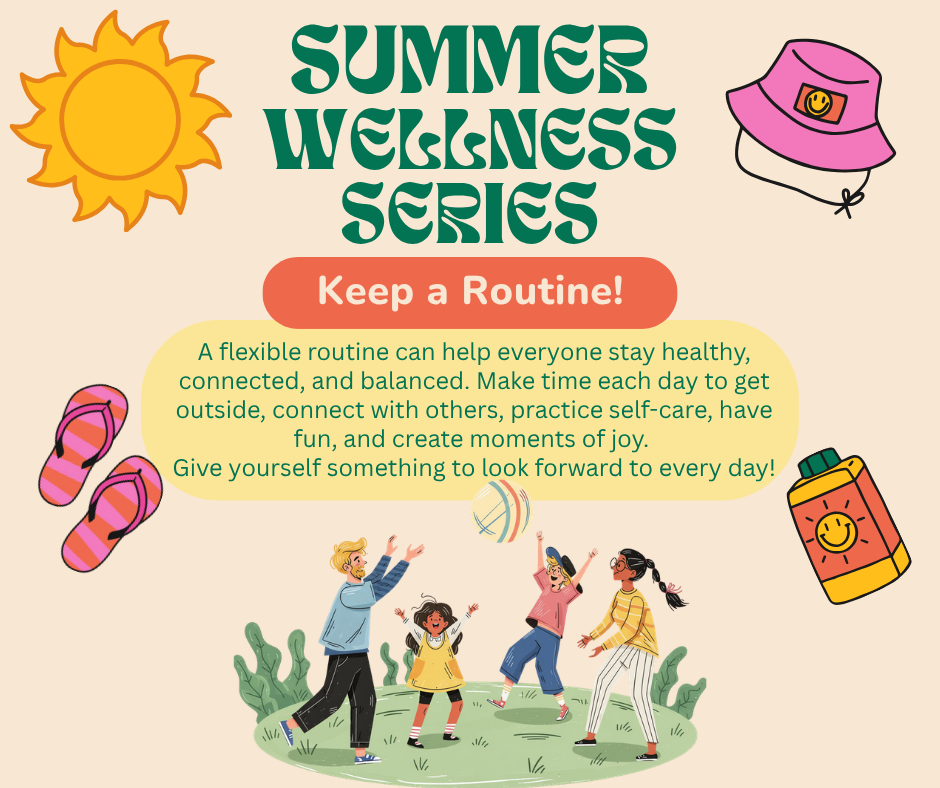 SUMMER WELLNESS SERIES

Keep a Routine!

A flexible routine can help everyone stay healthy, connected, and balanced. Make time each day to get outside, connect with others, practice self-care, have fun, and create moments of joy.
Give yourself something to look forward to every day!